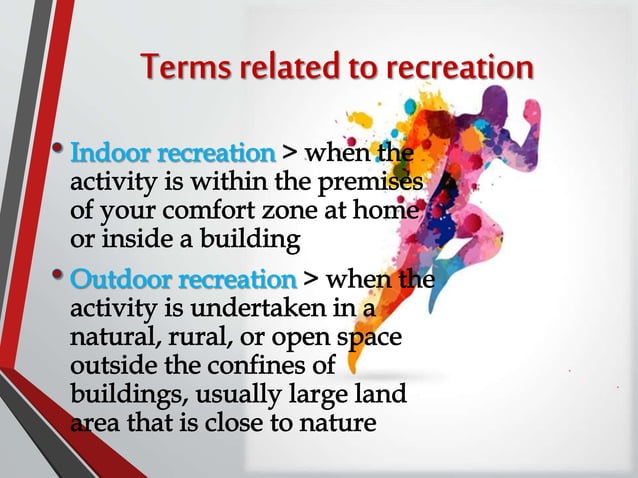 Terms related to recreation

• Indoor recreation > when the activity is within the premises of your comfort zone at home or inside a building

• Outdoor recreation > when the activity is undertaken in a natural, rural, or open space outside the confines of buildings, usually large land area that is close to nature